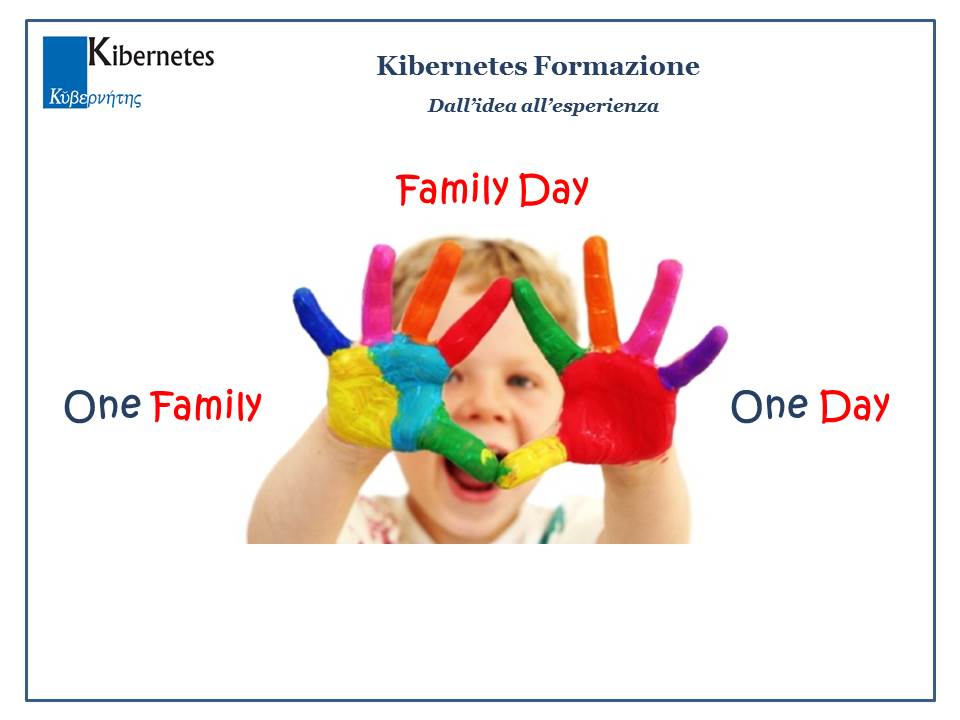 Kibernetes
Κυβερνήτης

Kibernetes Formazione

Dall'idea all'esperienza

Family Day

One Family

One Day